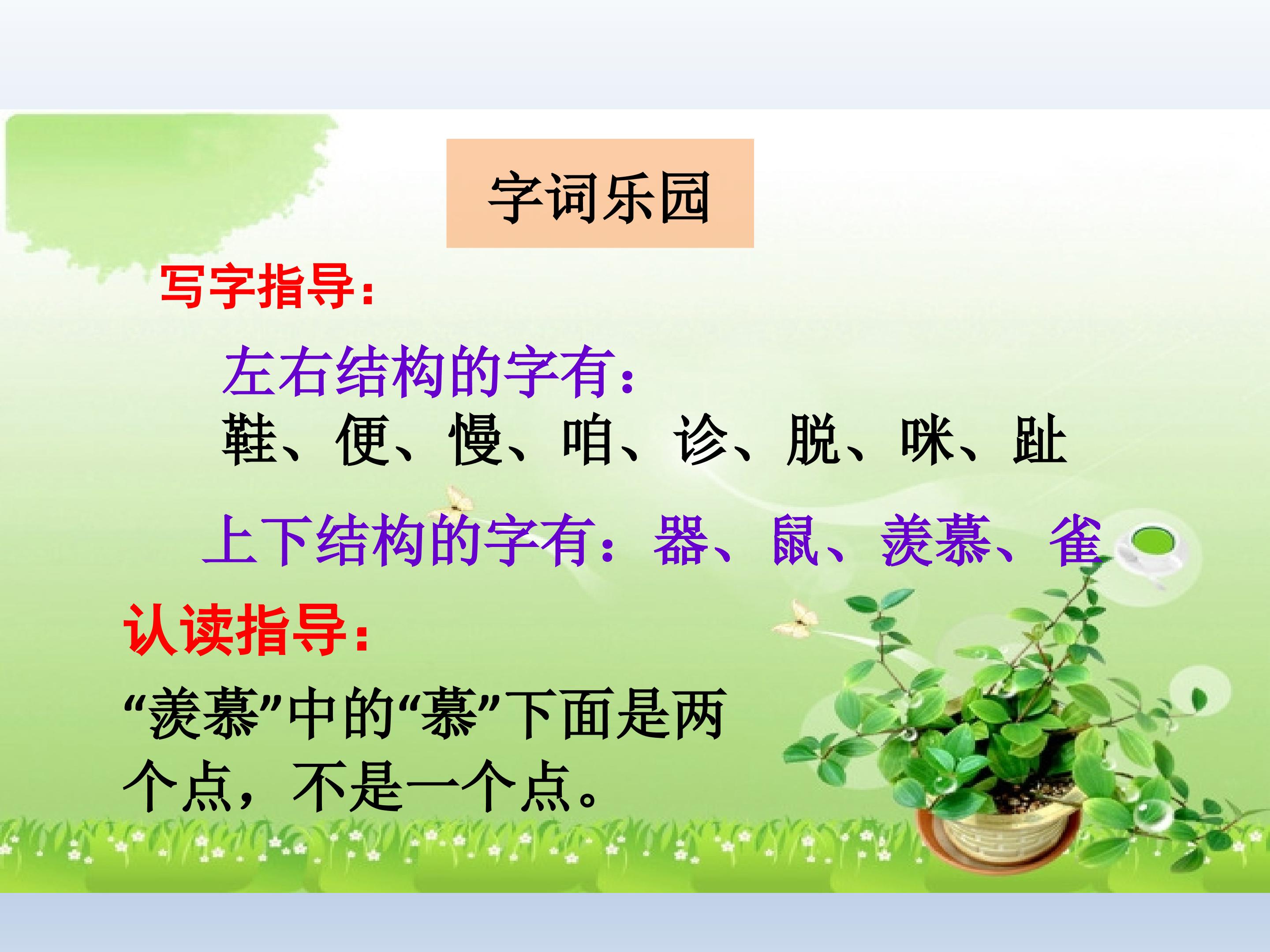 字词乐园

写字指导：

左右结构的字有：
鞋、便、慢、咱、诊、脱、咪、趾

上下结构的字有：器、鼠、羡慕、雀

认读指导：

“羡慕”中的“慕”下面是两个点，不是一个点。